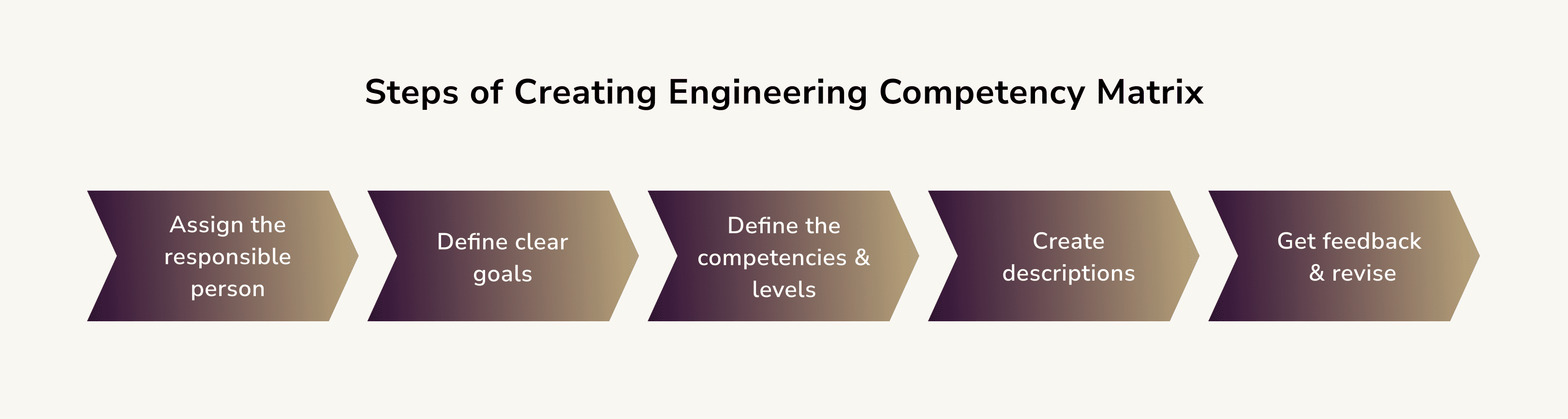 Steps of Creating Engineering Competency Matrix

Assign the responsible person

Define clear goals

Define the competencies & levels

Create descriptions

Get feedback & revise